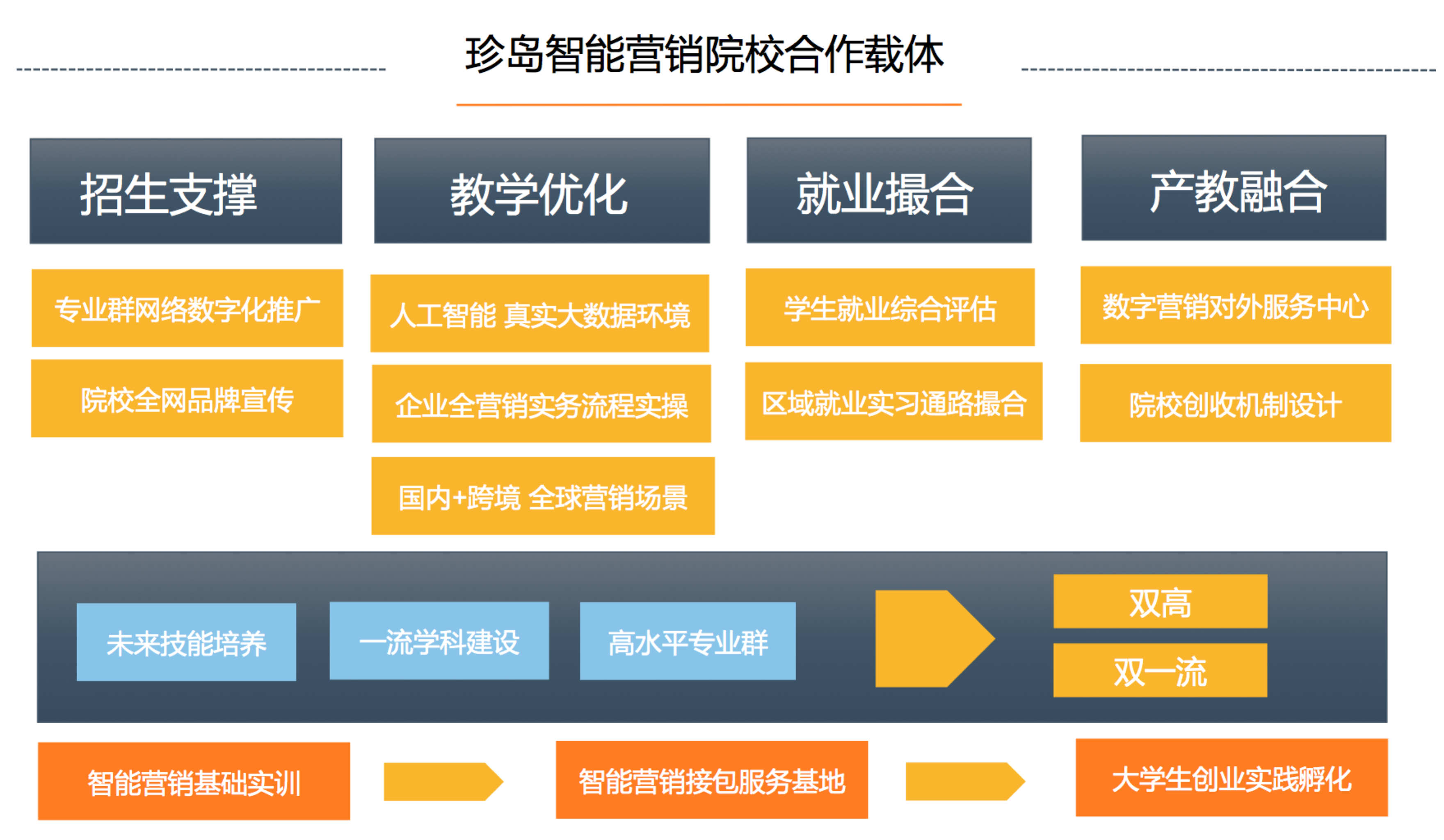 珍岛智能营销院校合作载体

招生支撑

专业群网络数字化推广

院校全网品牌宣传

教学优化

人工智能 真实大数据环境

企业全营销实务流程实操

国内+跨境 全球营销场景

就业撮合

学生就业综合评估

区域就业实习通路撮合

产教融合

数字营销对外服务中心

院校创收机制设计

未来技能培养

一流学科建设

高水平专业群

双高

双一流

智能营销基础实训

智能营销接包服务基地

大学生创业实践孵化